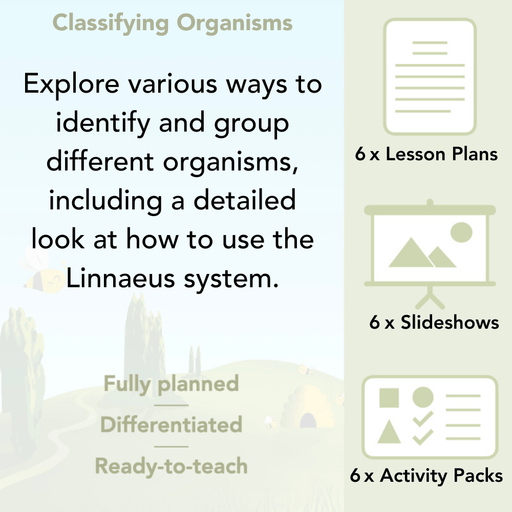 Classifying Organisms

Explore various ways to identify and group different organisms, including a detailed look at how to use the Linnaeus system.

Fully planned

Differentiated

Ready-to-teach

6 x Lesson Plans

6 x Slideshows

6 x Activity Packs